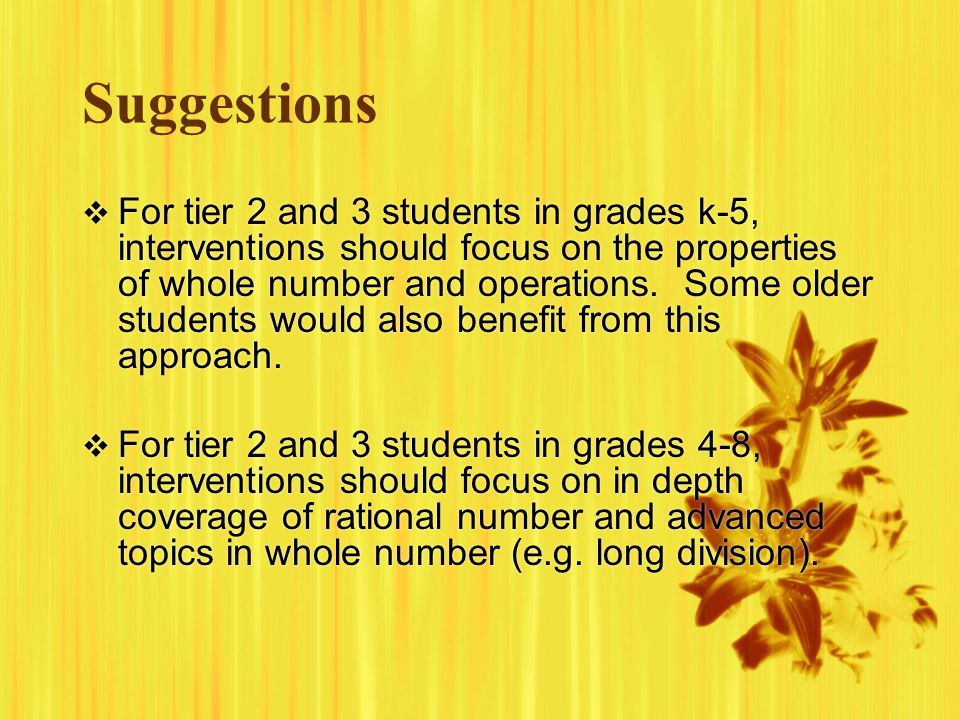 Suggestions

❖ For tier 2 and 3 students in grades k-5, interventions should focus on the properties of whole number and operations. Some older students would also benefit from this approach.

❖ For tier 2 and 3 students in grades 4-8, interventions should focus on in depth coverage of rational number and advanced topics in whole number (e.g. long division).